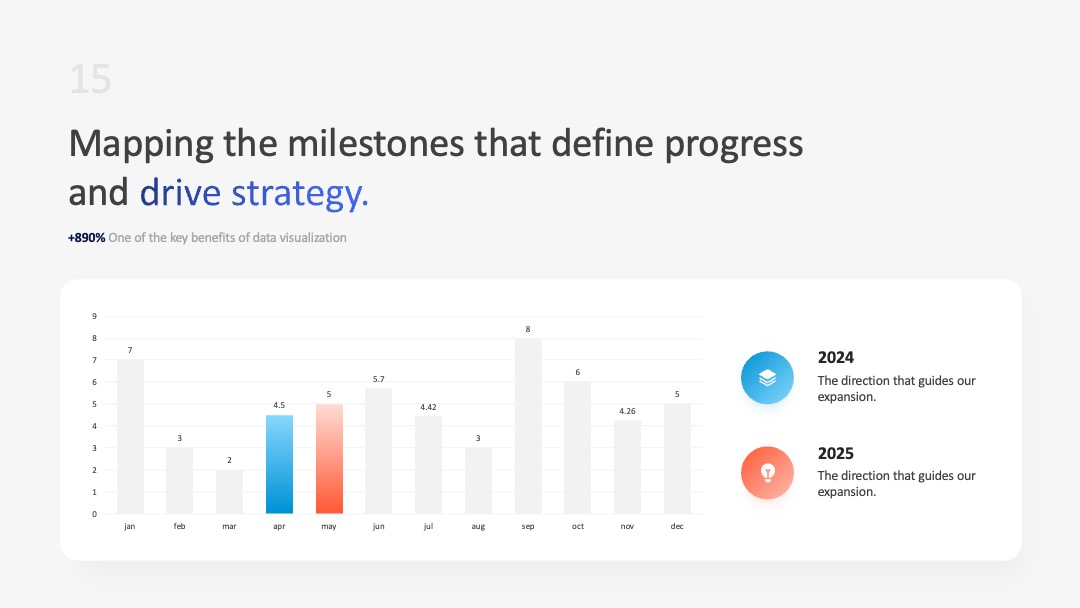 15

Mapping the milestones that define progress and drive strategy.

+890% One of the key benefits of data visualization

9
8
7
6
5
4
3
2
1
0

7 3 2 4.5 5 5.7 4.42 3 8 6 4.26 5

jan feb mar apr may jun jul aug sep oct nov dec

2024
The direction that guides our expansion.

2025
The direction that guides our expansion.